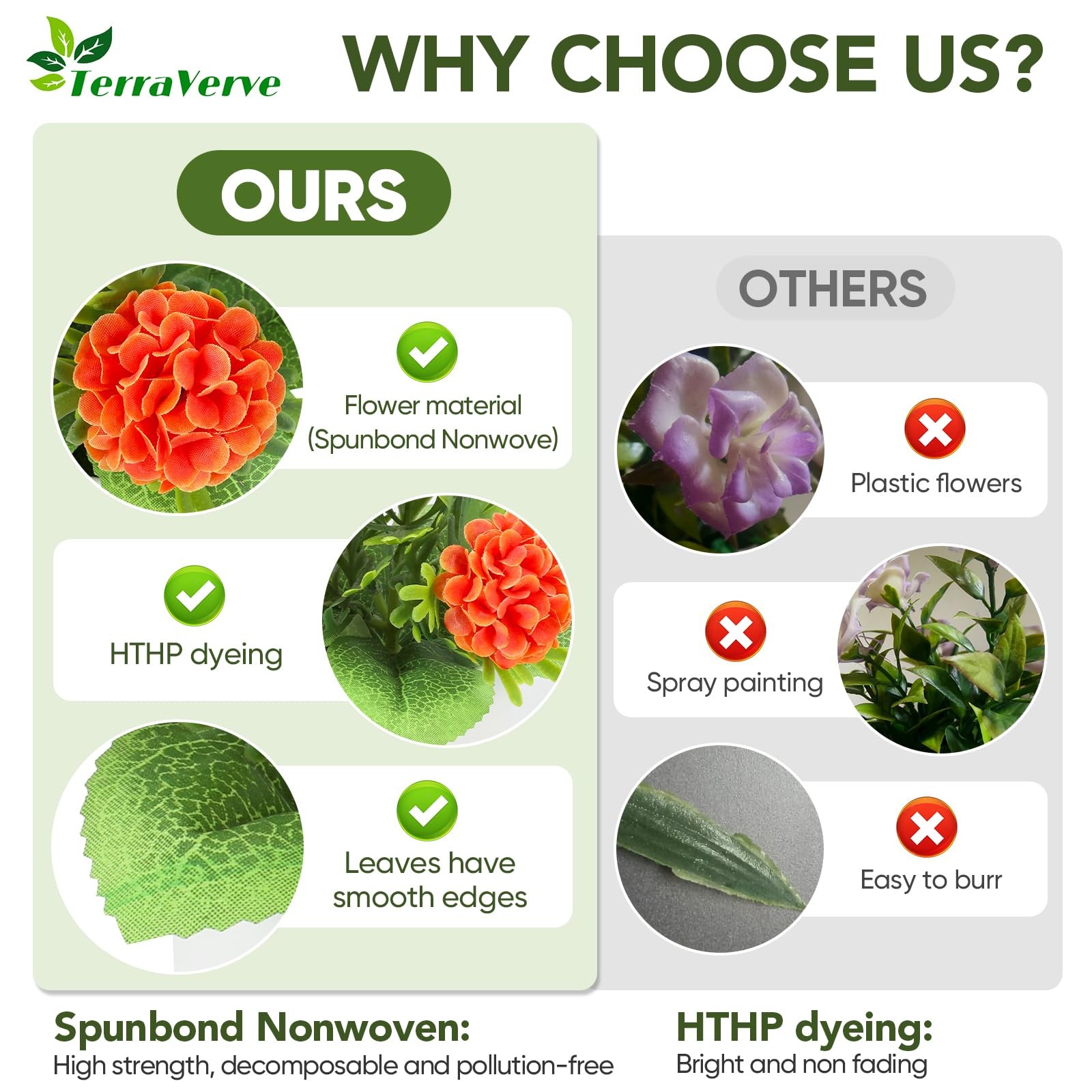 TerraVerve

WHY CHOOSE US?

OURS

Flower material
(Spunbond Nonwove)

HTHP dyeing

Leaves have smooth edges

OTHERS

Plastic flowers

Spray painting

Easy to burr

Spunbond Nonwoven:
High strength, decomposable and pollution-free

HTHP dyeing:
Bright and non fading